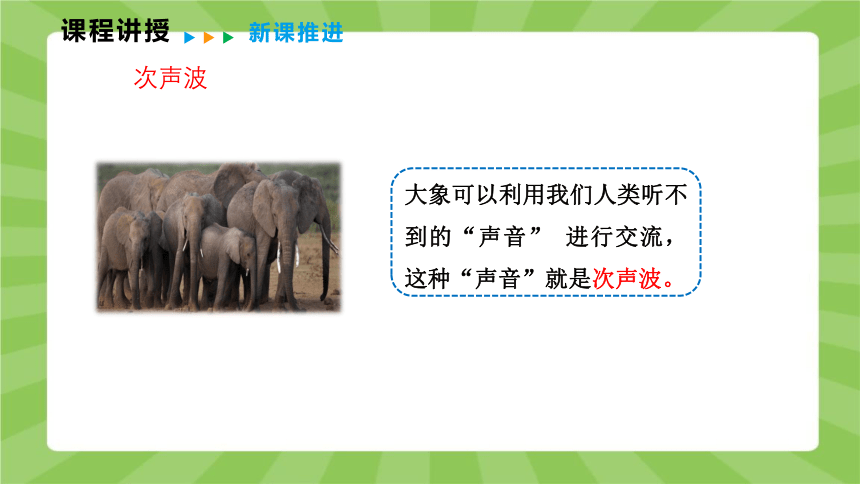 课程讲授 新课推进

次声波

大象可以利用我们人类听不到的“声音” 进行交流，这种“声音”就是次声波。